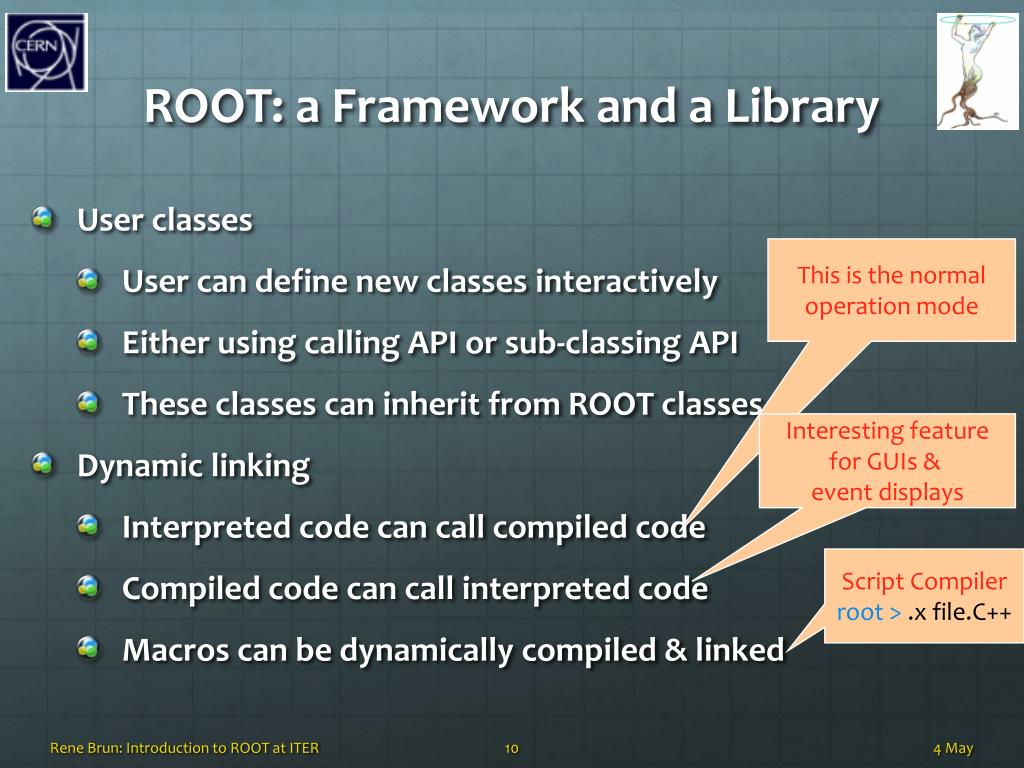 CERN

ROOT: a Framework and a Library

User classes

User can define new classes interactively

Either using calling API or sub-classing API

These classes can inherit from ROOT classes

Dynamic linking

Interpreted code can call compiled code

Compiled code can call interpreted code

Macros can be dynamically compiled & linked

This is the normal operation mode

Interesting feature for GUIs & event displays

Script Compiler
root > .x file.C++

Rene Brun: Introduction to ROOT at ITER

10

4 May